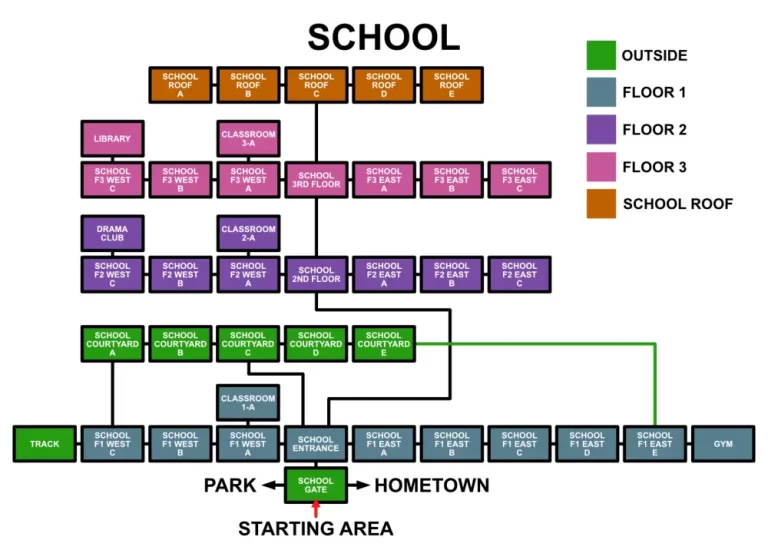 SCHOOL

OUTSIDE
FLOOR 1
FLOOR 2
FLOOR 3
SCHOOL ROOF

SCHOOL ROOF A
SCHOOL ROOF B
SCHOOL ROOF C
SCHOOL ROOF D
SCHOOL ROOF E

LIBRARY
CLASSROOM 3-A

SCHOOL F3 WEST C
SCHOOL F3 WEST B
SCHOOL F3 WEST A
SCHOOL 3RD FLOOR
SCHOOL F3 EAST A
SCHOOL F3 EAST B
SCHOOL F3 EAST C

DRAMA CLUB
CLASSROOM 2-A

SCHOOL F2 WEST C
SCHOOL F2 WEST B
SCHOOL F2 WEST A
SCHOOL 2ND FLOOR
SCHOOL F2 EAST A
SCHOOL F2 EAST B
SCHOOL F2 EAST C

SCHOOL COURTYARD A
SCHOOL COURTYARD B
SCHOOL COURTYARD C
SCHOOL COURTYARD D
SCHOOL COURTYARD E

CLASSROOM 1-A

TRACK
SCHOOL F1 WEST C
SCHOOL F1 WEST B
SCHOOL F1 WEST A
SCHOOL ENTRANCE
SCHOOL F1 EAST A
SCHOOL F1 EAST B
SCHOOL F1 EAST C
SCHOOL F1 EAST D
SCHOOL F1 EAST E
GYM

PARK
SCHOOL GATE
HOMETOWN

STARTING AREA